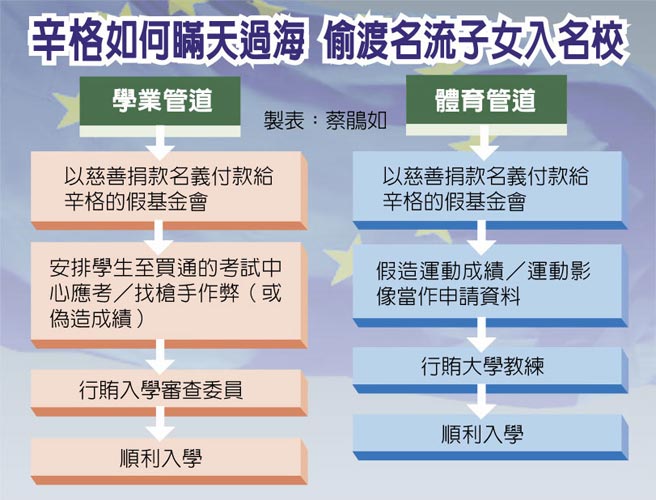 辛格如何瞞天過海 偷渡名流子女入名校

製表：蔡鵑如

學業管道

以慈善捐款名義付款給辛格的假基金會

安排學生至買通的考試中心應考／找槍手作弊（或偽造成績）

行賄入學審查委員

順利入學

體育管道

以慈善捐款名義付款給辛格的假基金會

假造運動成績／運動影像當作申請資料

行賄大學教練

順利入學